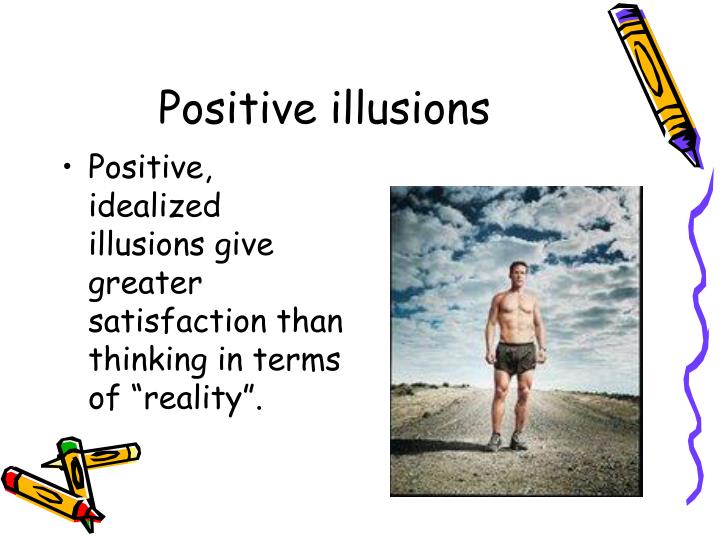 Positive illusions

• Positive, idealized illusions give greater satisfaction than thinking in terms of “reality”.